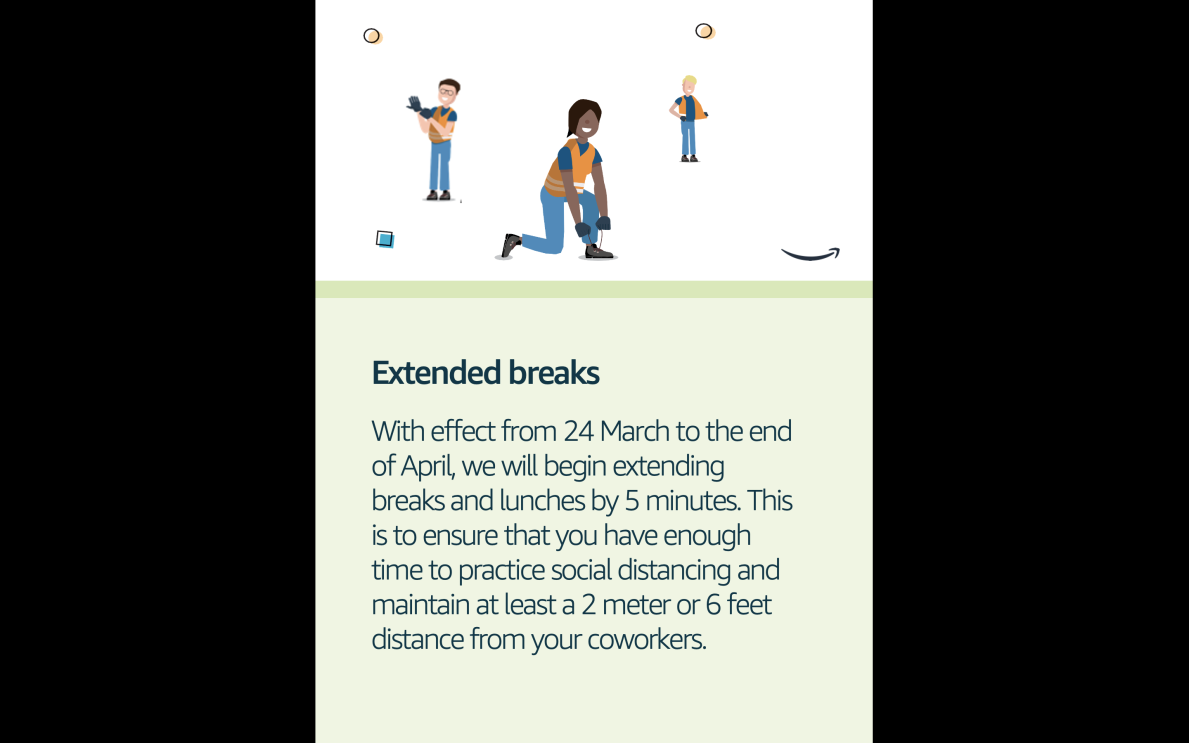 Extended breaks

With effect from 24 March to the end of April, we will begin extending breaks and lunches by 5 minutes. This is to ensure that you have enough time to practice social distancing and maintain at least a 2 meter or 6 feet distance from your coworkers.